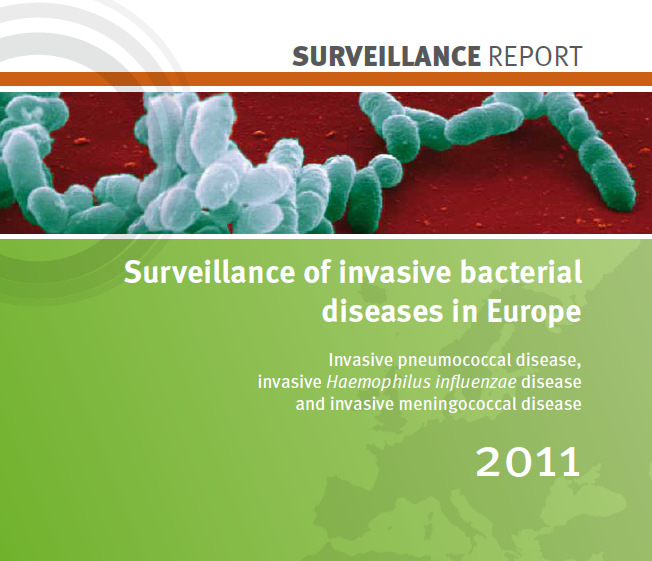 SURVEILLANCE REPORT

Surveillance of invasive bacterial diseases in Europe

Invasive pneumococcal disease, invasive Haemophilus influenzae disease and invasive meningococcal disease

2011